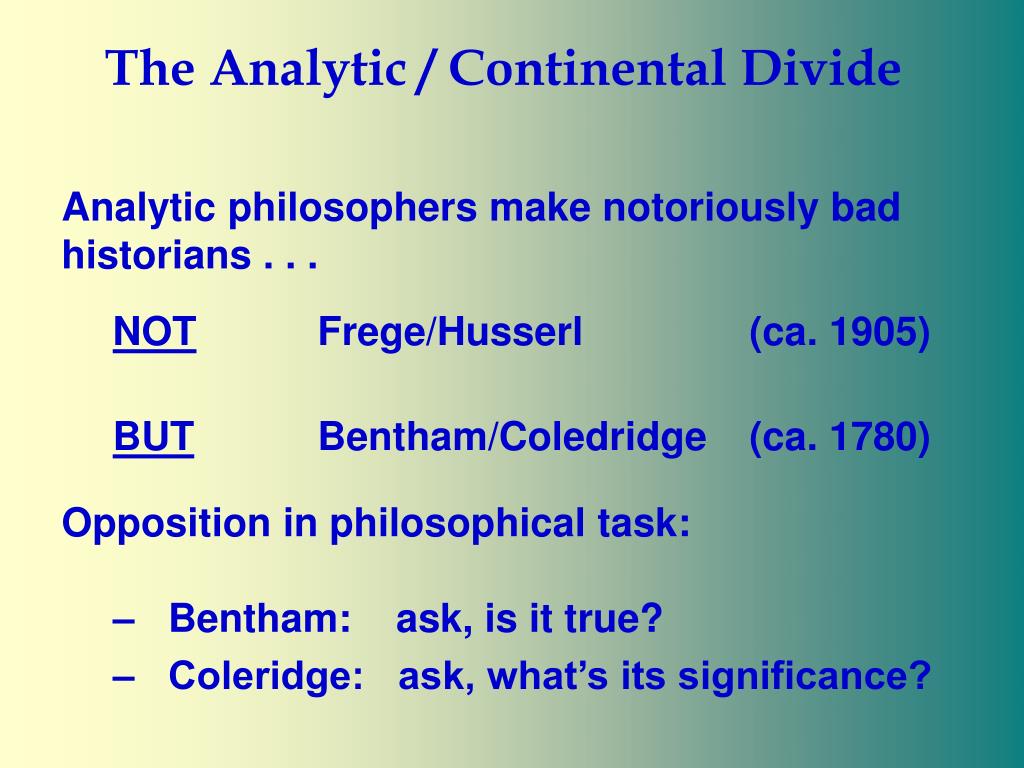 The Analytic / Continental Divide

Analytic philosophers make notoriously bad historians . . .

NOT Frege/Husserl (ca. 1905)

BUT Bentham/Coledridge (ca. 1780)

Opposition in philosophical task:

– Bentham: ask, is it true?
– Coleridge: ask, what’s its significance?